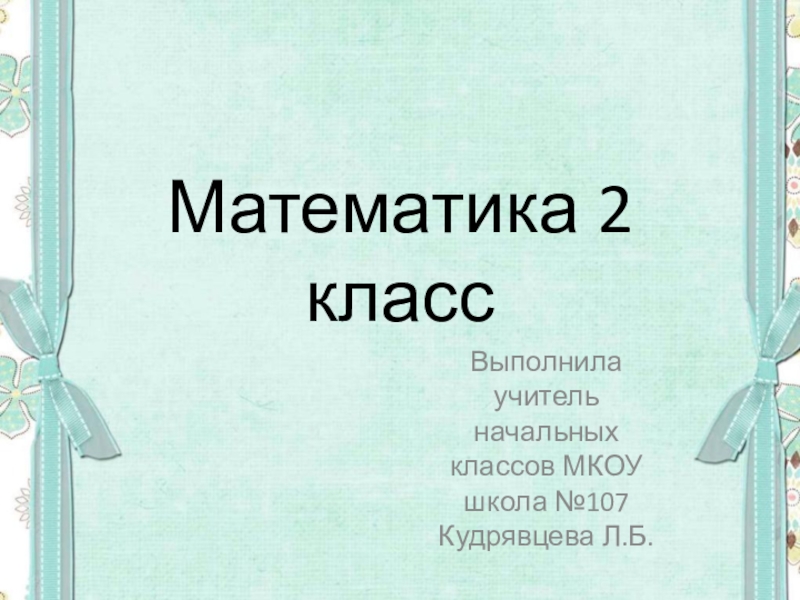 Математика 2 класс

Выполнила учитель начальных классов МКОУ школа №107 Кудрявцева Л.Б.